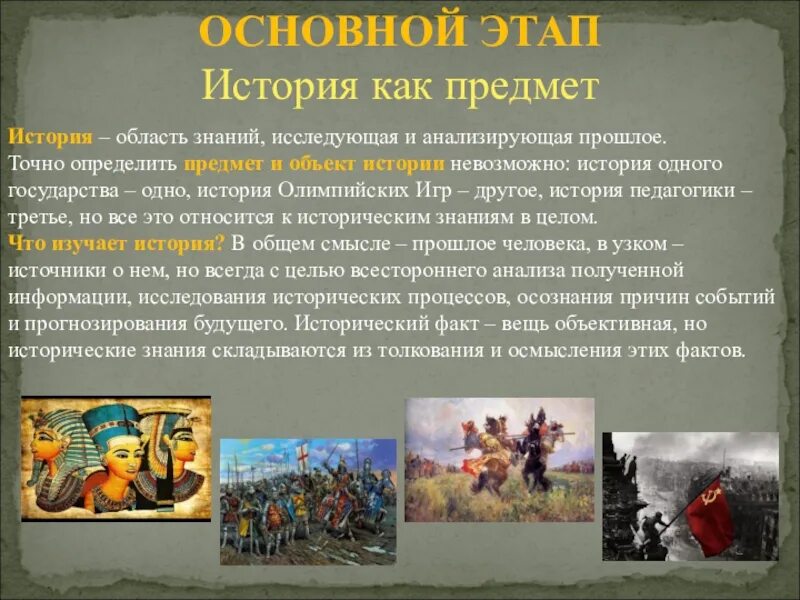 ОСНОВНОЙ ЭТАП
История как предмет

История – область знаний, исследующая и анализирующая прошлое. Точно определить предмет и объект истории невозможно: история одного государства – одно, история Олимпийских Игр – другое, история педагогики – третье, но все это относится к историческим знаниям в целом.
Что изучает история? В общем смысле – прошлое человека, в узком – источники о нем, но всегда с целью всестороннего анализа полученной информации, исследования исторических процессов, осознания причин событий и прогнозирования будущего. Исторический факт – вещь объективная, но исторические знания складываются из толкования и осмысления этих фактов.